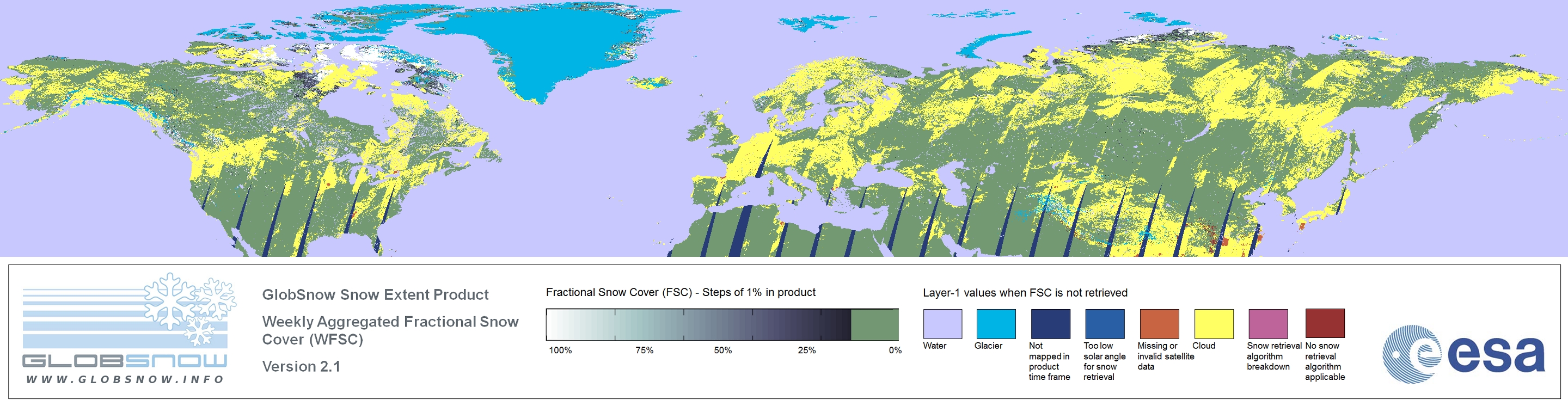 GLOBSNOW
WWW.GLOBSNOW.INFO

GlobSnow Snow Extent Product

Weekly Aggregated Fractional Snow Cover (WFSC)

Version 2.1

Fractional Snow Cover (FSC) - Steps of 1% in product

100% 75% 50% 25% 0%

Layer-1 values when FSC is not retrieved

Water

Glacier

Not mapped in product time frame

Too low solar angle for snow retrieval

Missing or invalid satellite data

Cloud

Snow retrieval algorithm breakdown

No snow retrieval algorithm applicable

esa